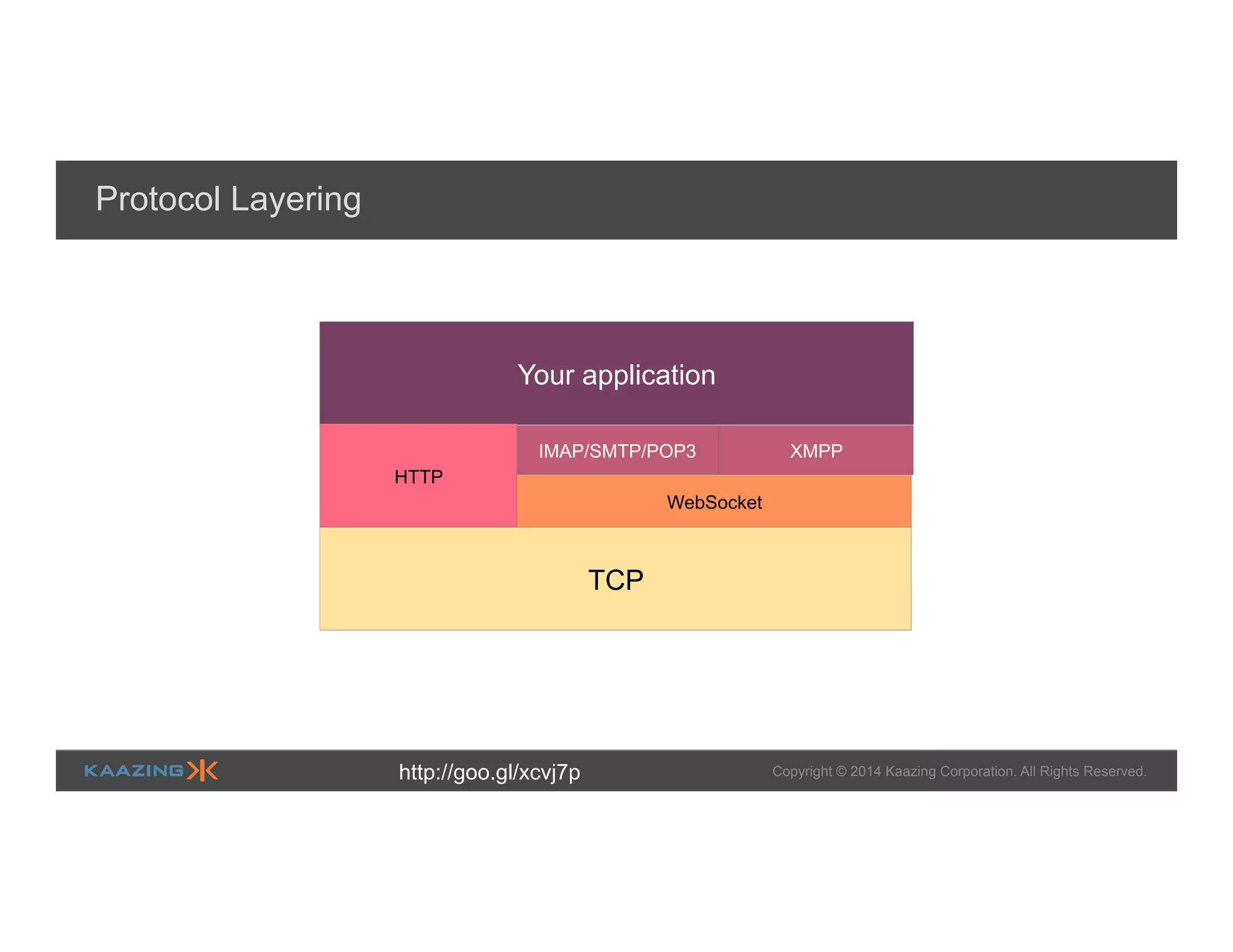 Protocol Layering

Your application

HTTP

IMAP/SMTP/POP3

XMPP

WebSocket

TCP

KAAZING

http://goo.gl/xcvj7p

Copyright © 2014 Kaazing Corporation. All Rights Reserved.